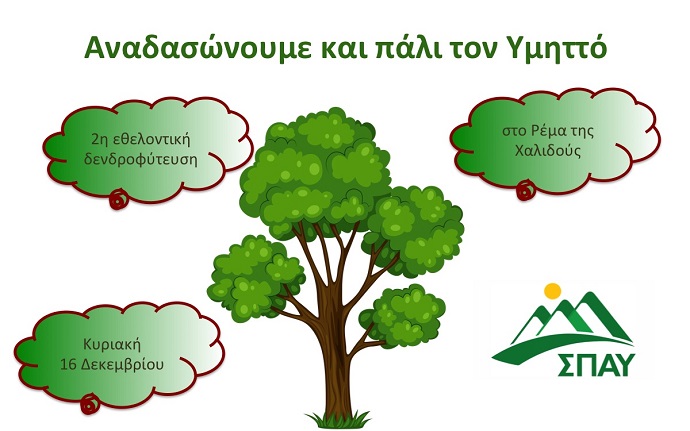 Αναδασώνουμε και πάλι τον Υμηττό

2η εθελοντική δενδροφύτευση

στο Ρέμα της Χαλιδούς

Κυριακή 16 Δεκεμβρίου

ΣΠΑΥ